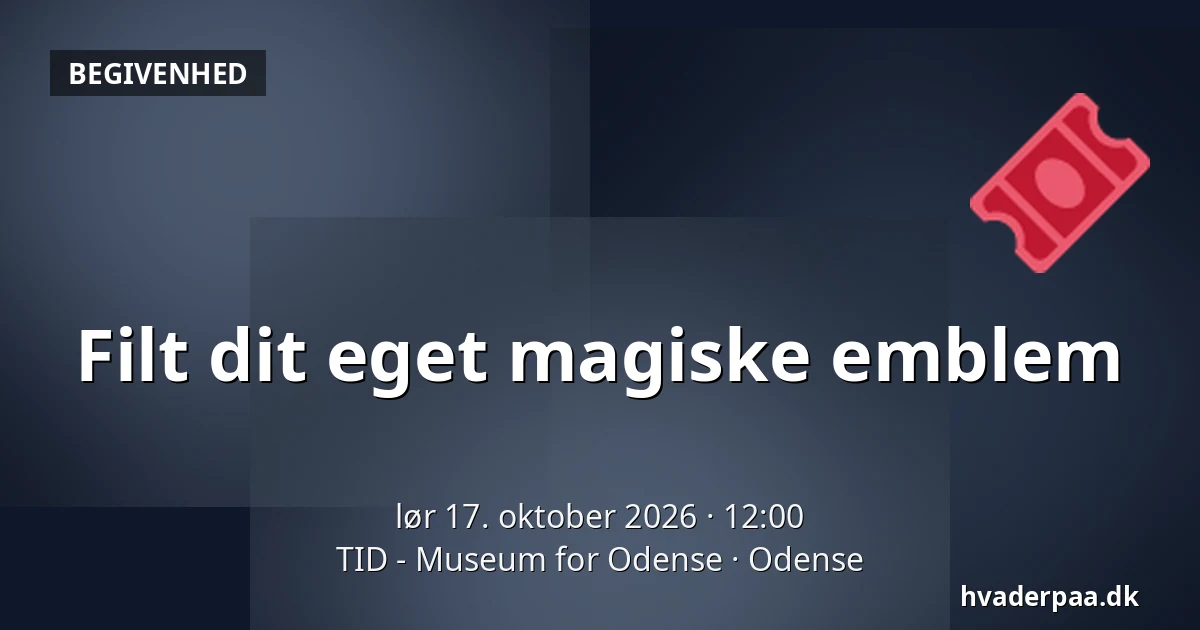 BEGIVENHED

Filt dit eget magiske emblem

lør 17. oktober 2026 · 12:00
TID - Museum for Odense · Odense

hvaderpaa.dk